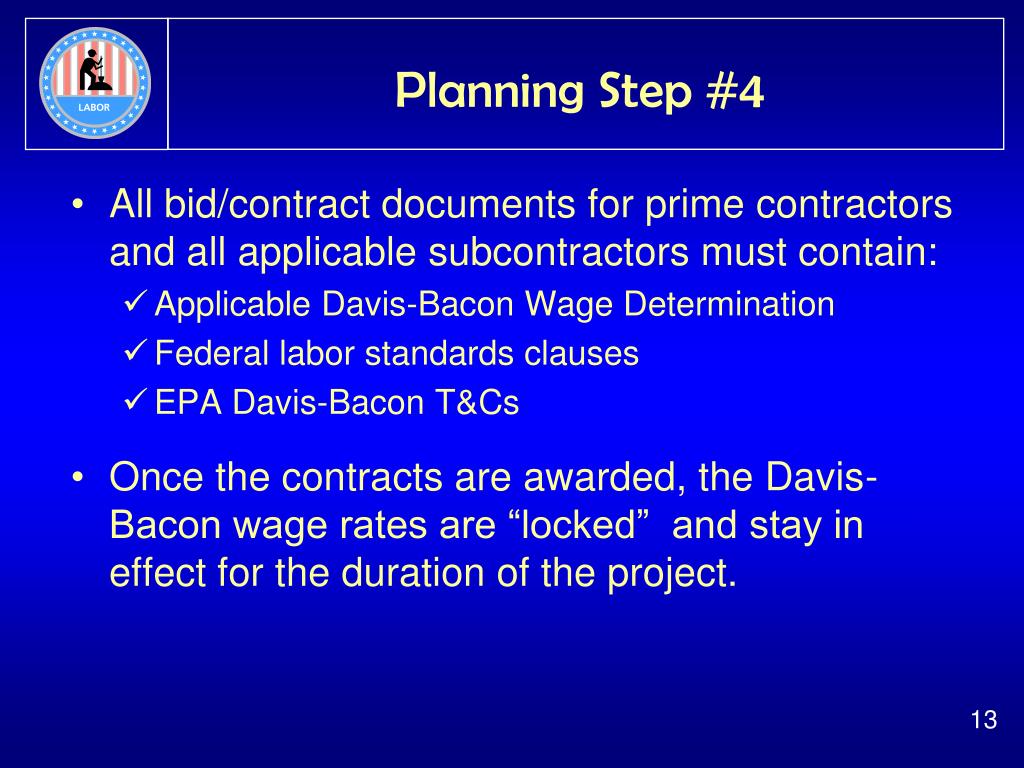 LABOR

Planning Step #4

• All bid/contract documents for prime contractors and all applicable subcontractors must contain:
✓ Applicable Davis-Bacon Wage Determination
✓ Federal labor standards clauses
✓ EPA Davis-Bacon T&Cs

• Once the contracts are awarded, the Davis-Bacon wage rates are “locked” and stay in effect for the duration of the project.

13